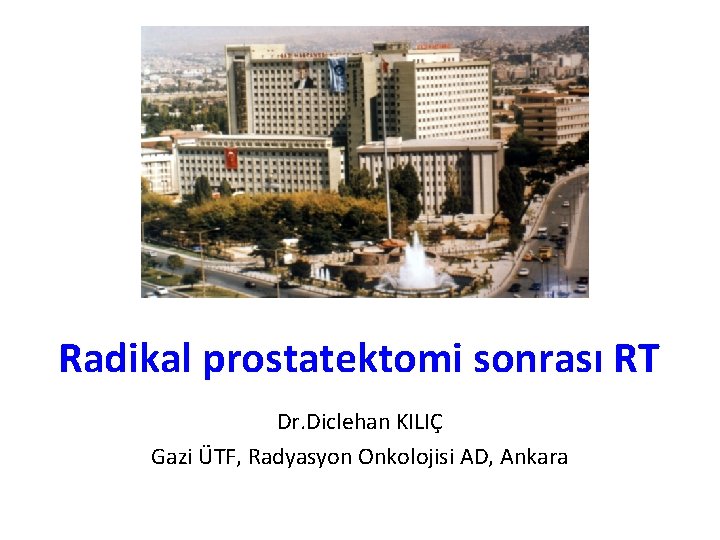 Radikal prostatektomi sonrası RT

Dr.Diclehan KILIÇ

Gazi ÜTF, Radyasyon Onkolojisi AD, Ankara